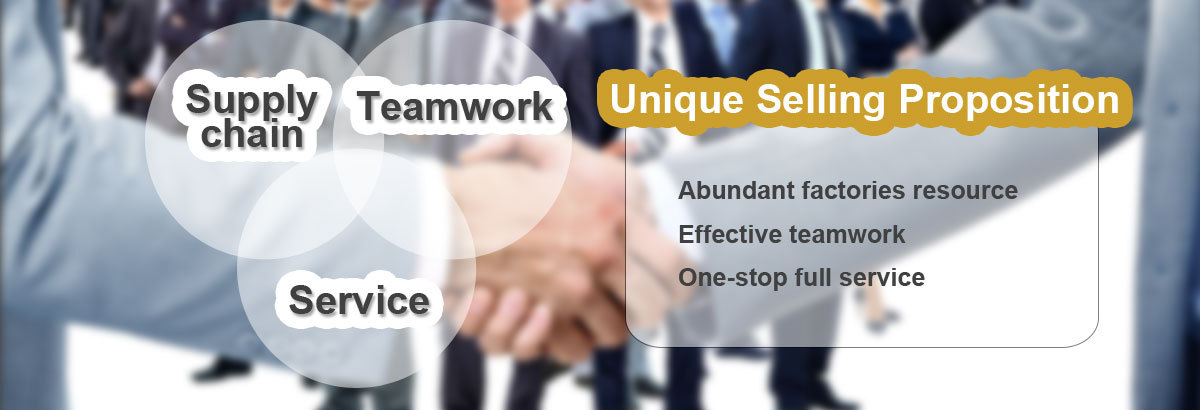 Supply chain

Teamwork

Service

Unique Selling Proposition

Abundant factories resource

Effective teamwork

One-stop full service